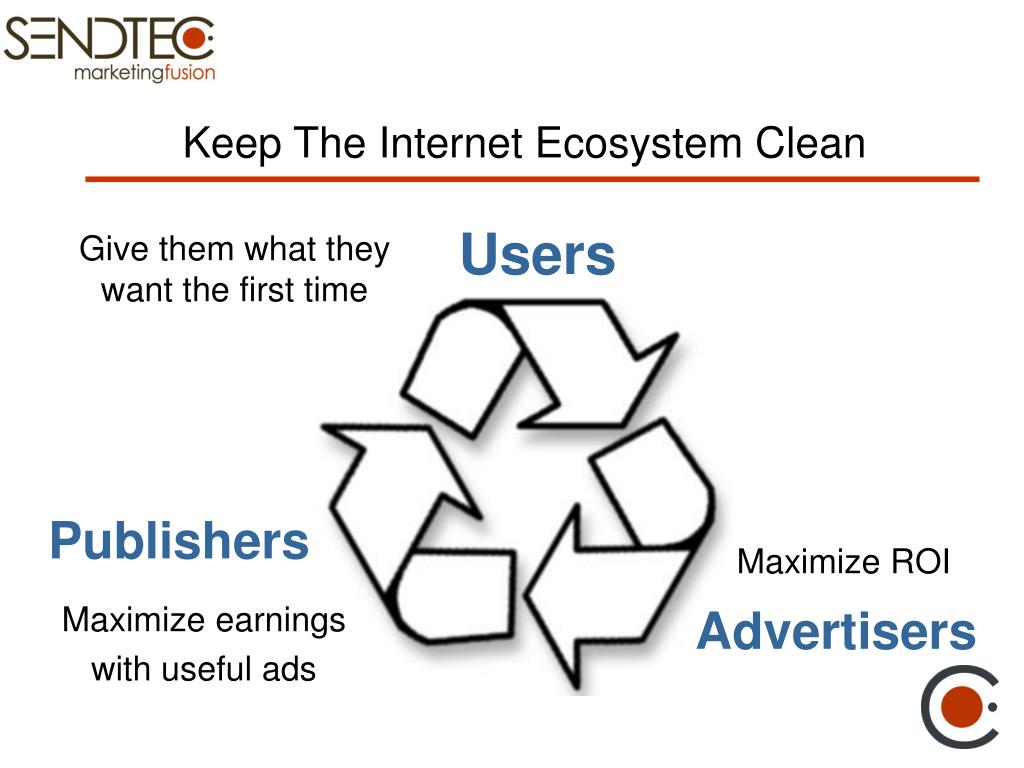 SENDTEC
marketingfusion

Keep The Internet Ecosystem Clean

Give them what they want the first time

Users

Publishers

Maximize earnings with useful ads

Maximize ROI

Advertisers